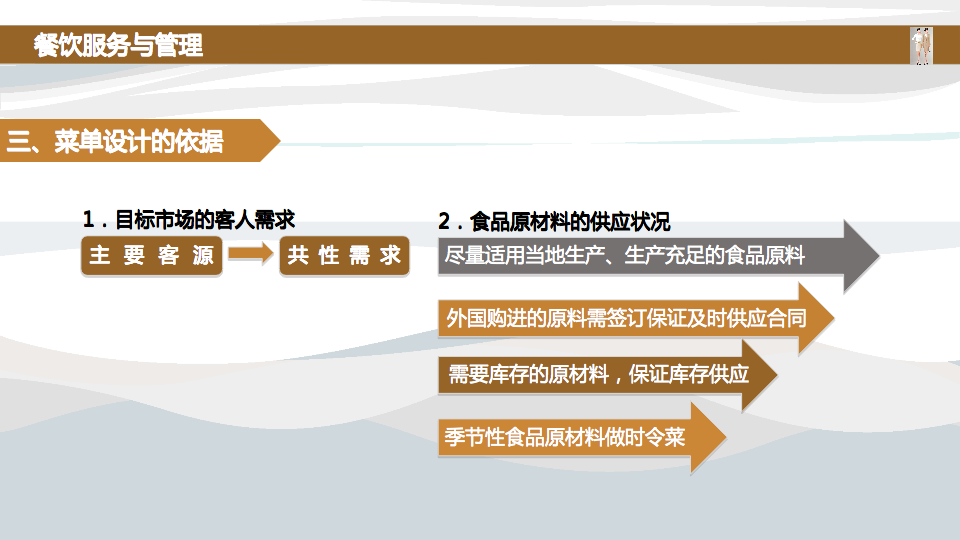 餐饮服务与管理

三、菜单设计的依据

1．目标市场的客人需求

主 要 客 源

共 性 需 求

2．食品原材料的供应状况

尽量适用当地生产、生产充足的食品原料

外国购进的原料需签订保证及时供应合同

需要库存的原材料，保证库存供应

季节性食品原材料做时令菜